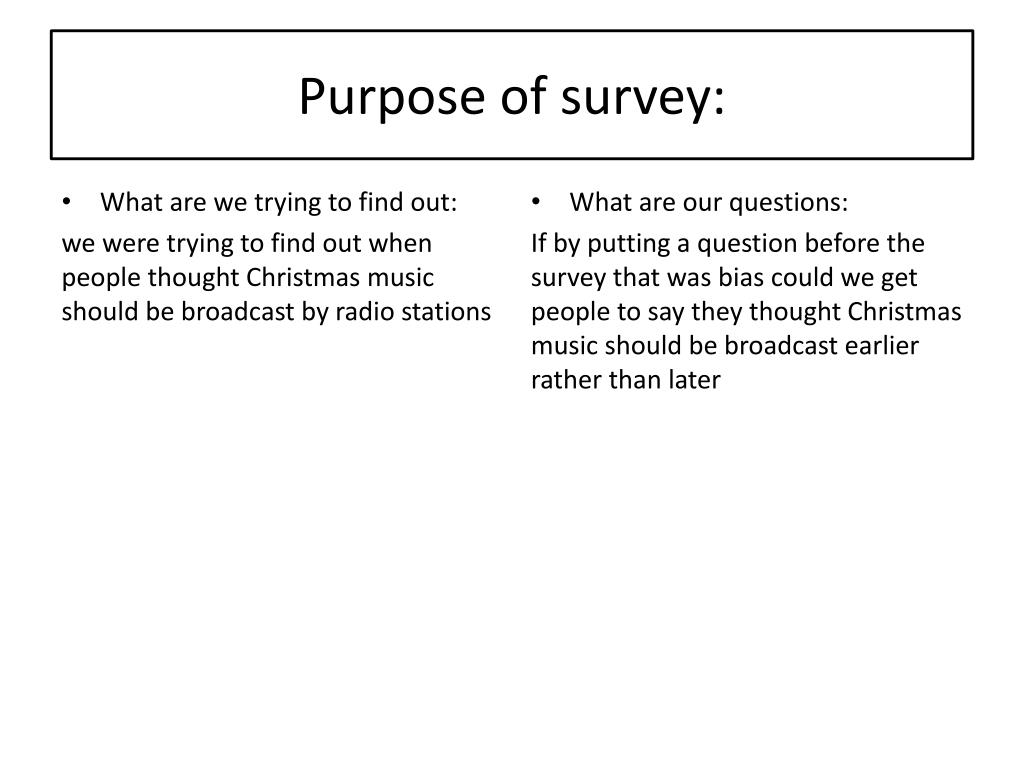 Purpose of survey:

• What are we trying to find out:

we were trying to find out when people thought Christmas music should be broadcast by radio stations

• What are our questions:

If by putting a question before the survey that was bias could we get people to say they thought Christmas music should be broadcast earlier rather than later